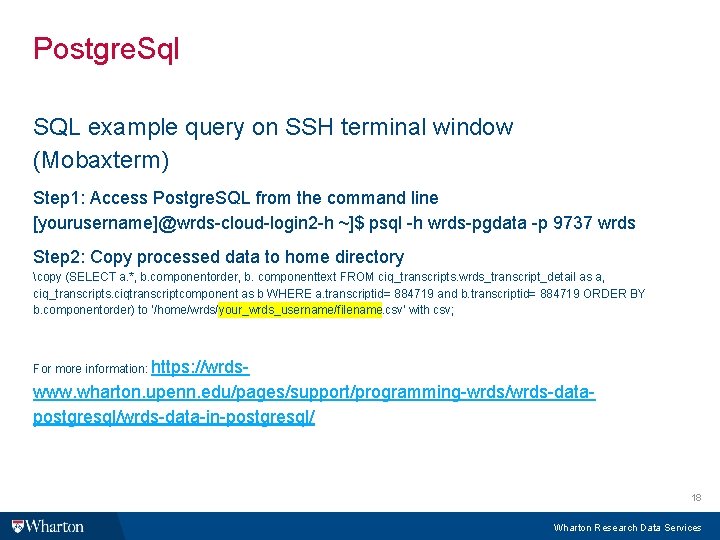 PostgreSql

SQL example query on SSH terminal window (Mobaxterm)

Step1: Access PostgreSQL from the command line
[yourusername]@wrds-cloud-login2-h ~]$ psql -h wrds-pgdata -p 9737 wrds

Step2: Copy processed data to home directory
\copy (SELECT a.*, b.componentorder, b. componenttext FROM ciq_transcripts.wrds_transcript_detail as a, ciq_transcripts.ciqtranscriptcomponent as b WHERE a.transcriptid= 884719 and b.transcriptid= 884719 ORDER BY b.componentorder) to '/home/wrds/your_wrds_username/filename.csv' with csv;

For more information: https://wrds-www.wharton.upenn.edu/pages/support/programming-wrds/wrds-data-postgresql/wrds-data-in-postgresql/

18

Wharton

Wharton Research Data Services